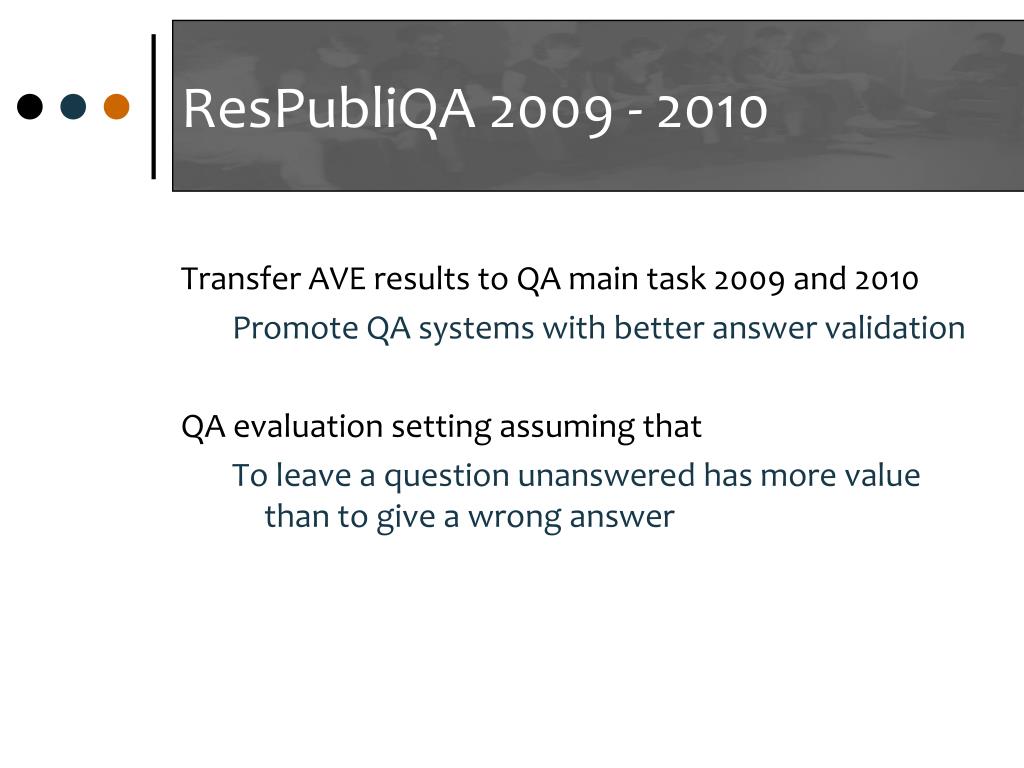 ResPubliQA 2009 - 2010

Transfer AVE results to QA main task 2009 and 2010

Promote QA systems with better answer validation

QA evaluation setting assuming that

To leave a question unanswered has more value than to give a wrong answer